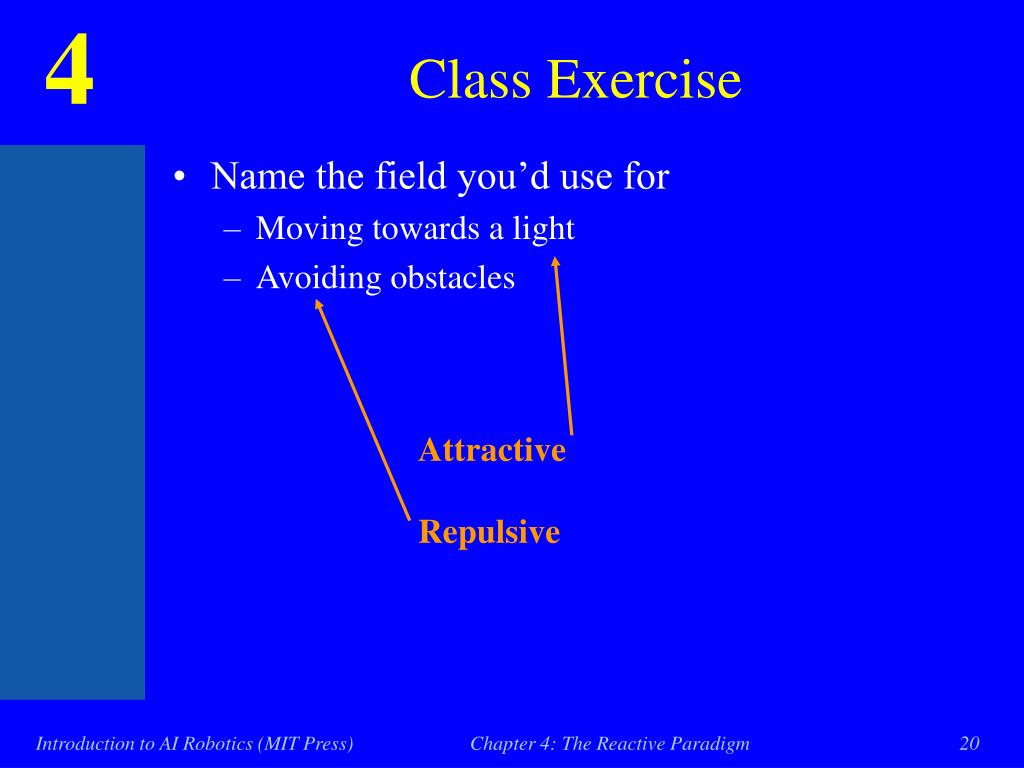 4

Class Exercise

• Name the field you'd use for
– Moving towards a light
– Avoiding obstacles

Attractive

Repulsive

Introduction to AI Robotics (MIT Press)

Chapter 4: The Reactive Paradigm

20